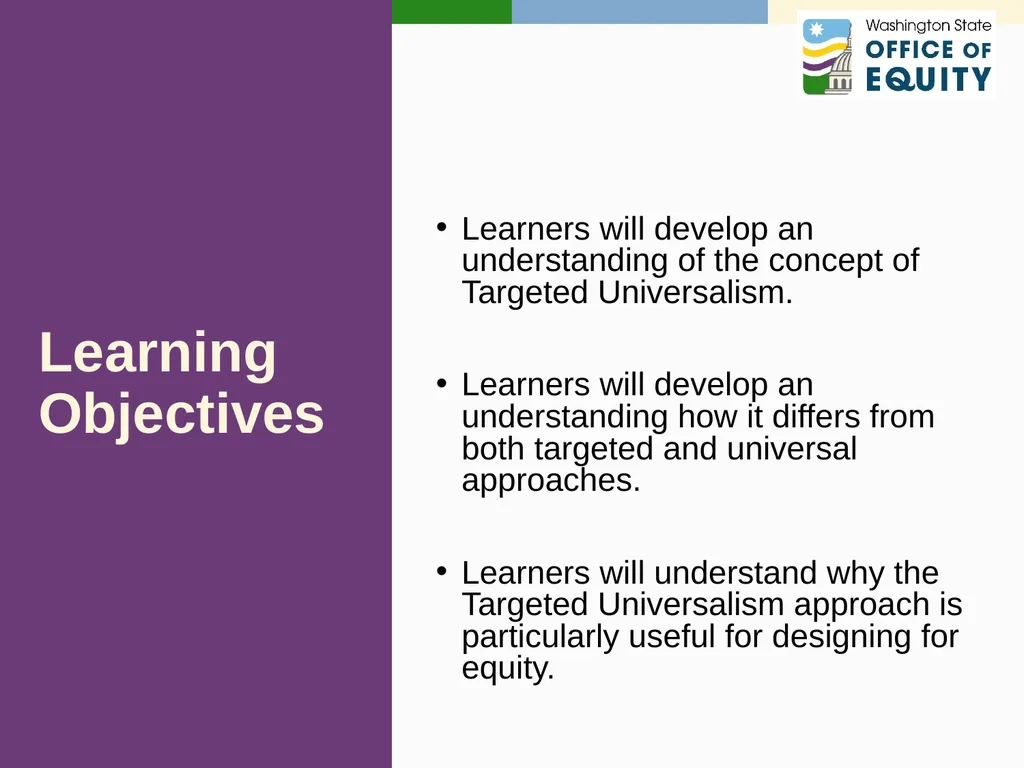 Washington State
OFFICE OF
EQUITY

Learning Objectives

• Learners will develop an understanding of the concept of Targeted Universalism.

• Learners will develop an understanding how it differs from both targeted and universal approaches.

• Learners will understand why the Targeted Universalism approach is particularly useful for designing for equity.